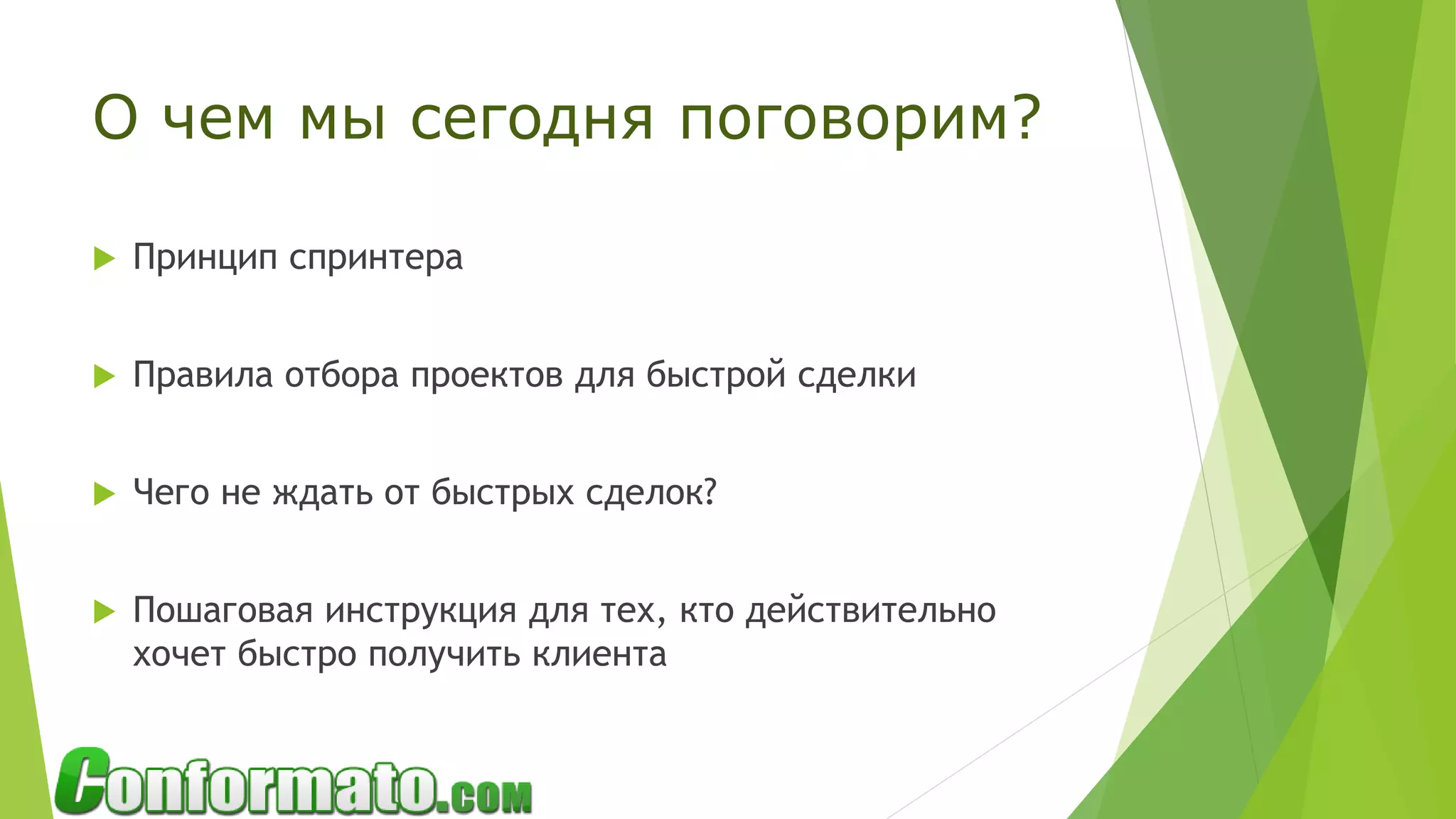 О чем мы сегодня поговорим?

Принцип спринтера

Правила отбора проектов для быстрой сделки

Чего не ждать от быстрых сделок?

Пошаговая инструкция для тех, кто действительно хочет быстро получить клиента

Conformato.com